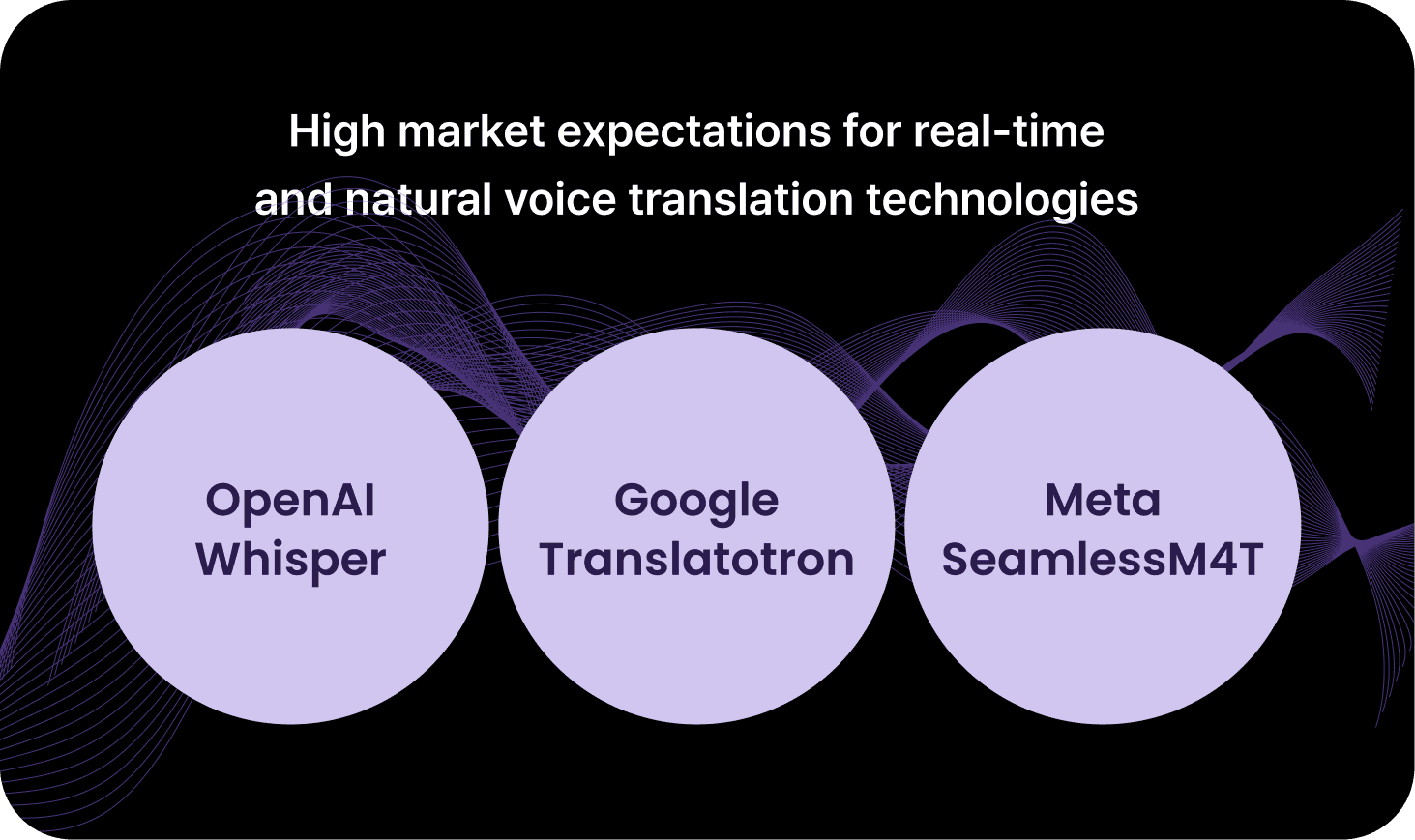 High market expectations for real-time and natural voice translation technologies

OpenAI Whisper

Google Translatotron

Meta SeamlessM4T